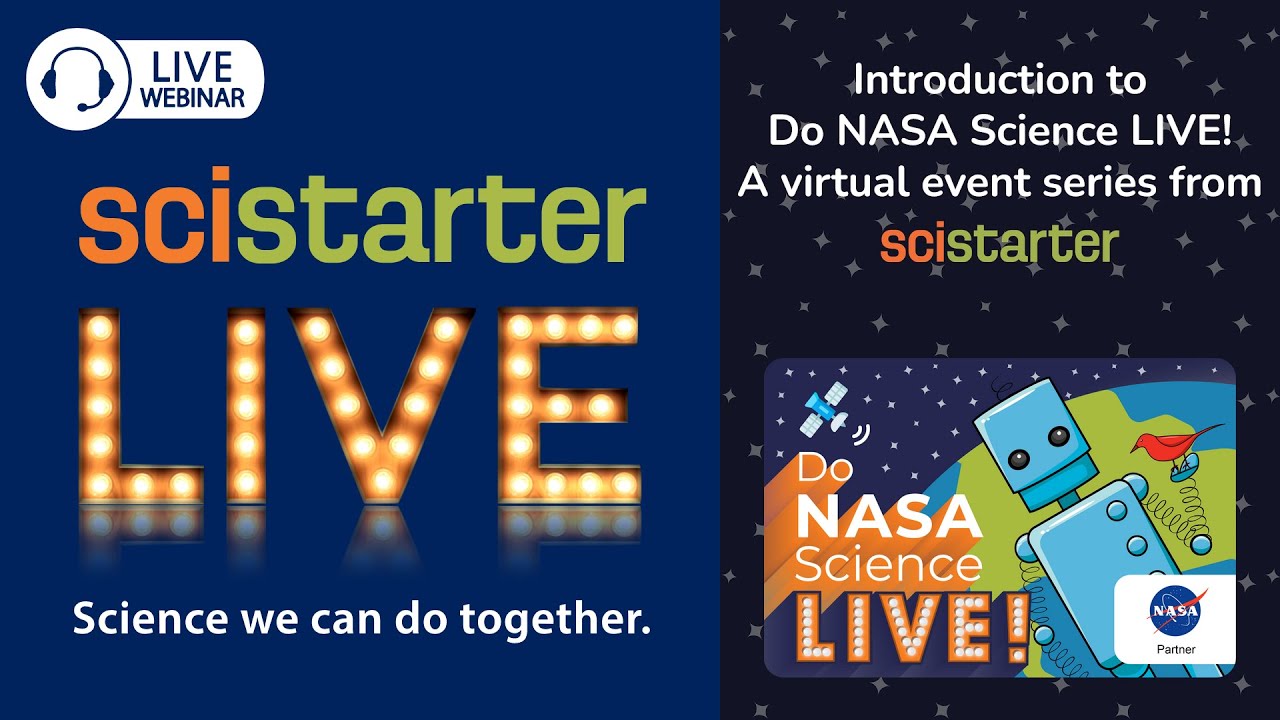 LIVE WEBINAR

scistarter

LIVE

Science we can do together.

Introduction to Do NASA Science LIVE! A virtual event series from scistarter

Do NASA Science LIVE!

NASA

Partner